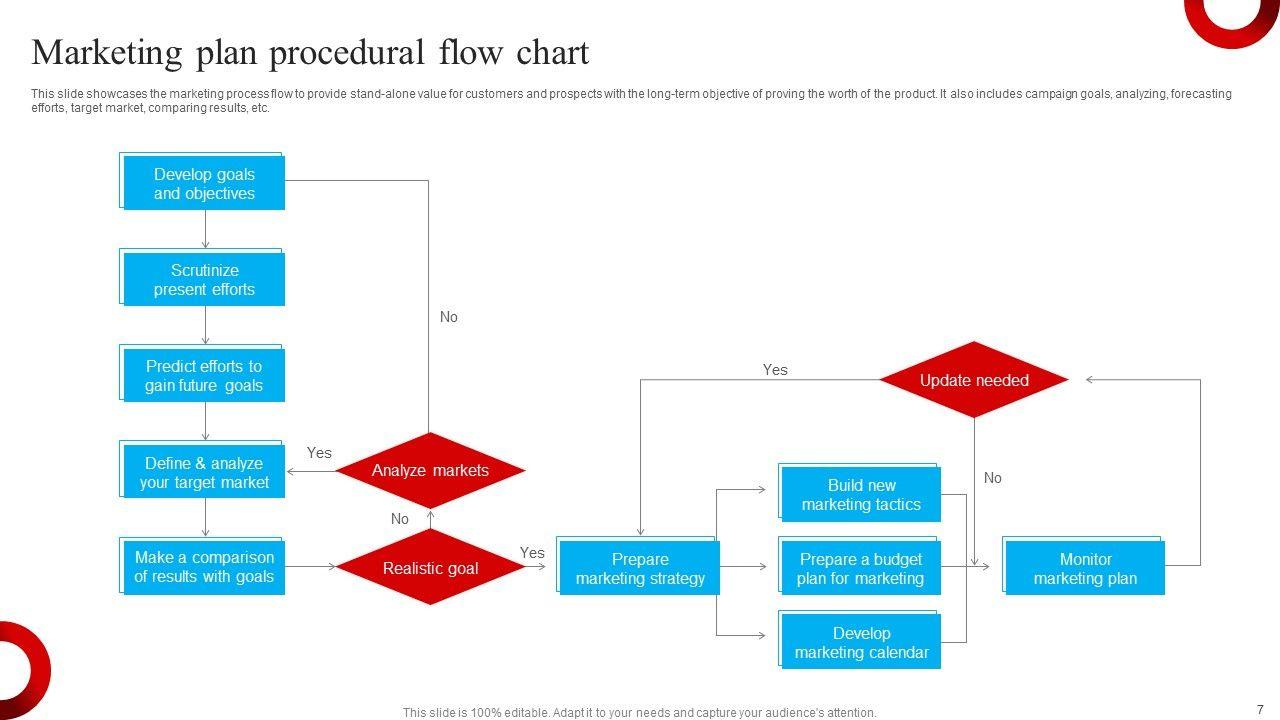 Marketing plan procedural flow chart

This slide showcases the marketing process flow to provide stand-alone value for customers and prospects with the long-term objective of proving the worth of the product. It also includes campaign goals, analyzing, forecasting efforts, target market, comparing results, etc.

Develop goals and objectives

Scrutinize present efforts

Predict efforts to gain future goals

Define & analyze your target market

Make a comparison of results with goals

No

Yes

Analyze markets

No

Realistic goal

Yes

Prepare marketing strategy

Yes

Update needed

No

Build new marketing tactics

Prepare a budget plan for marketing

Develop marketing calendar

Monitor marketing plan

This slide is 100% editable. Adapt it to your needs and capture your audience's attention.

7